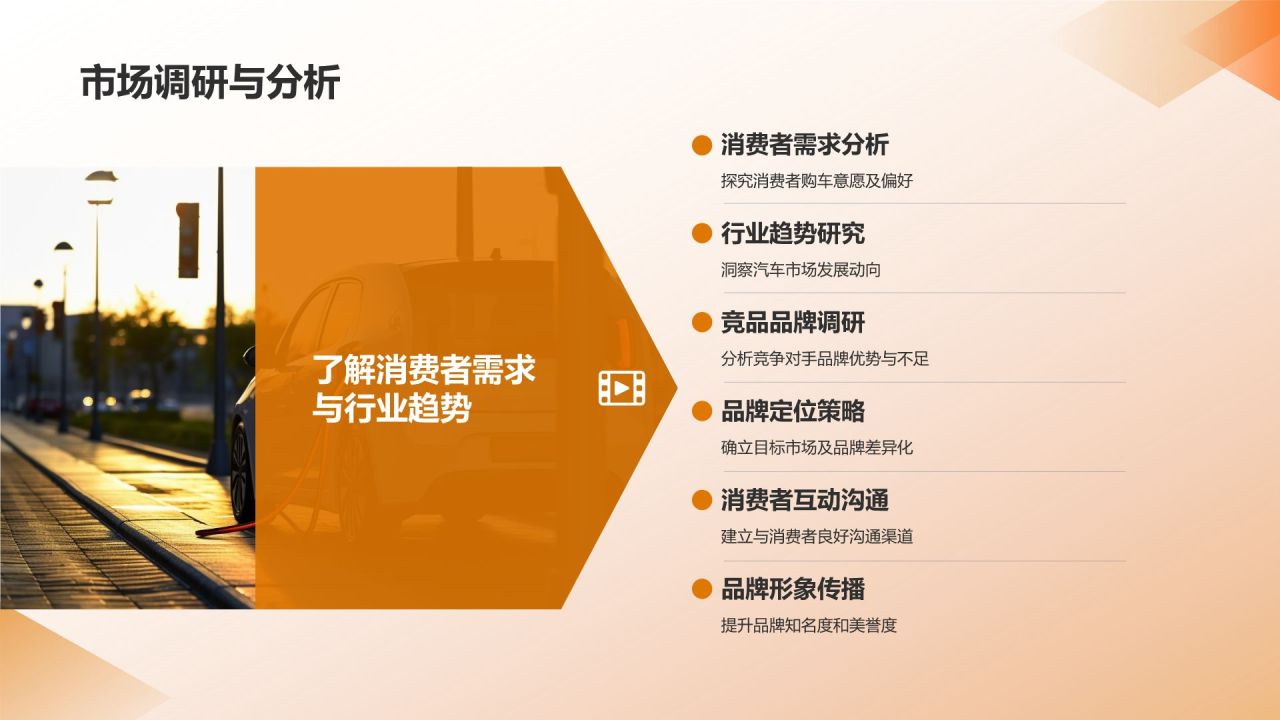 市场调研与分析

了解消费者需求与行业趋势

消费者需求分析
探究消费者购车意愿及偏好

行业趋势研究
洞察汽车市场发展动向

竞品品牌调研
分析竞争对手品牌优势与不足

品牌定位策略
确立目标市场及品牌差异化

消费者互动沟通
建立与消费者良好沟通渠道

品牌形象传播
提升品牌知名度和美誉度